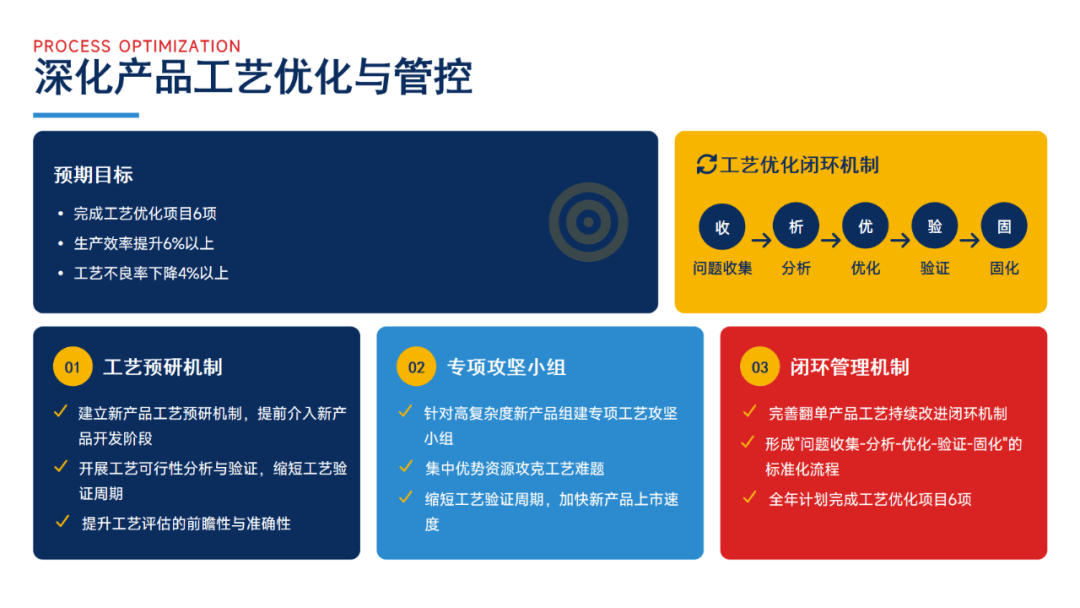 PROCESS OPTIMIZATION
深化产品工艺优化与管控

预期目标
• 完成工艺优化项目6项
• 生产效率提升6%以上
• 工艺不良率下降4%以上

工艺优化闭环机制
收 → 析 → 优 → 验 → 固
问题收集 分析 优化 验证 固化

01 工艺预研机制
✓ 建立新产品工艺预研机制，提前介入新产品开发阶段
✓ 开展工艺可行性分析与验证，缩短工艺验证周期
✓ 提升工艺评估的前瞻性与准确性

02 专项攻坚小组
✓ 针对高复杂度新产品组建专项工艺攻坚小组
✓ 集中优势资源攻克工艺难题
✓ 缩短工艺验证周期，加快新产品上市速度

03 闭环管理机制
✓ 完善翻单产品工艺持续改进闭环机制
✓ 形成"问题收集-分析-优化-验证-固化"的标准化流程
✓ 全年计划完成工艺优化项目6项